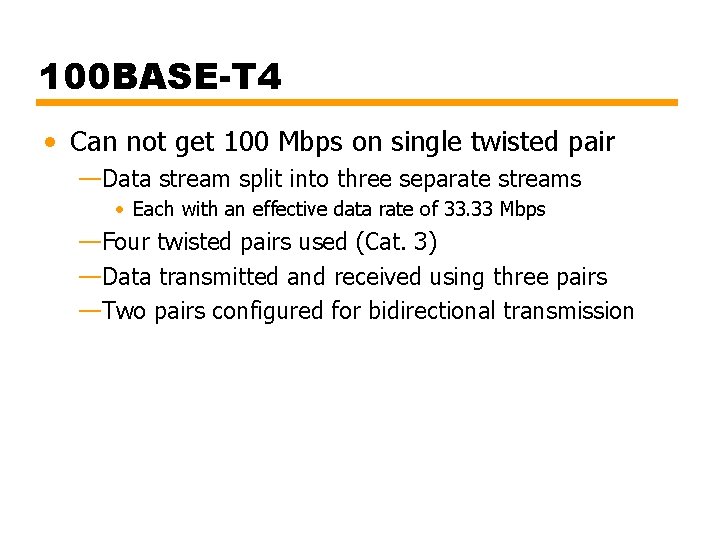 100BASE-T4

• Can not get 100 Mbps on single twisted pair
—Data stream split into three separate streams
• Each with an effective data rate of 33.33 Mbps
—Four twisted pairs used (Cat. 3)
—Data transmitted and received using three pairs
—Two pairs configured for bidirectional transmission